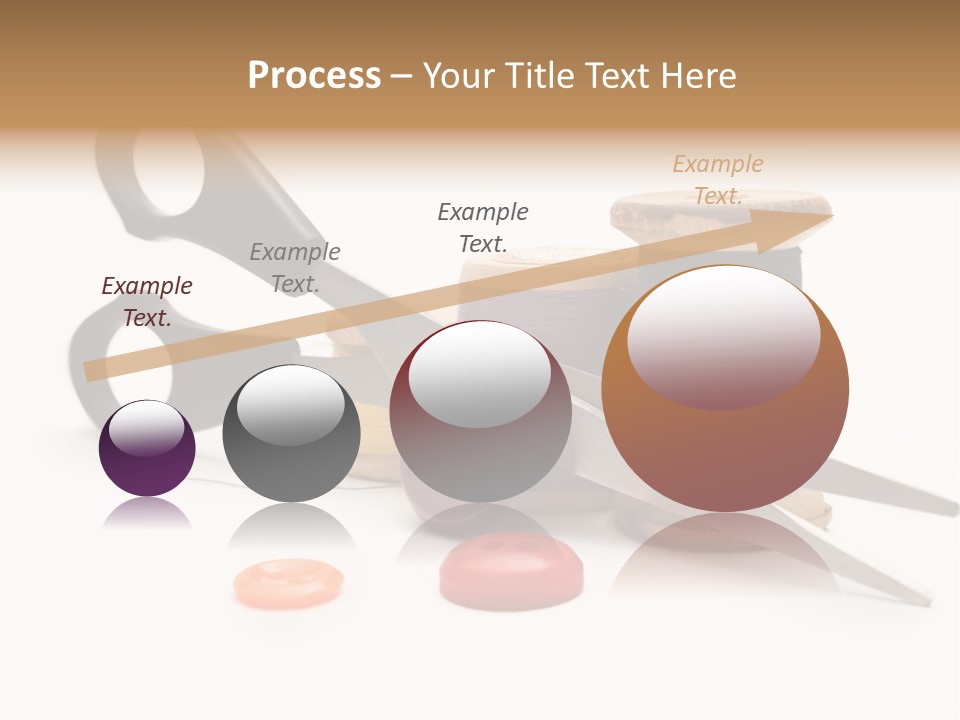 Process – Your Title Text Here

Example Text.

Example Text.

Example Text.

Example Text.